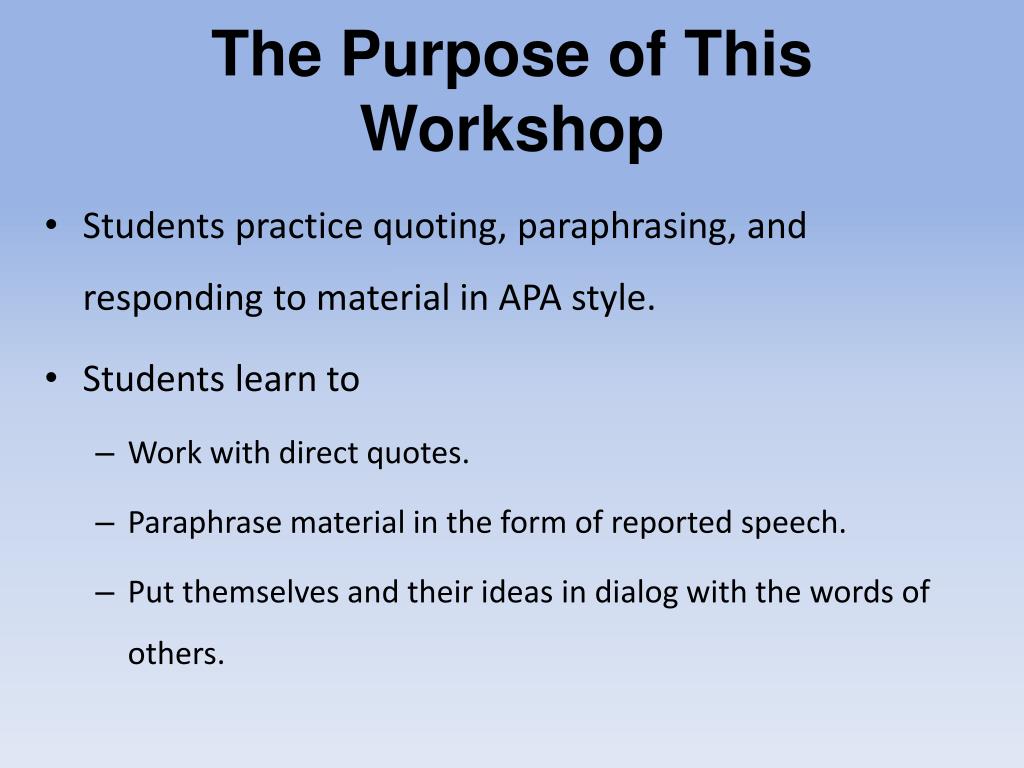 The Purpose of This Workshop

• Students practice quoting, paraphrasing, and responding to material in APA style.

• Students learn to

– Work with direct quotes.

– Paraphrase material in the form of reported speech.

– Put themselves and their ideas in dialog with the words of others.